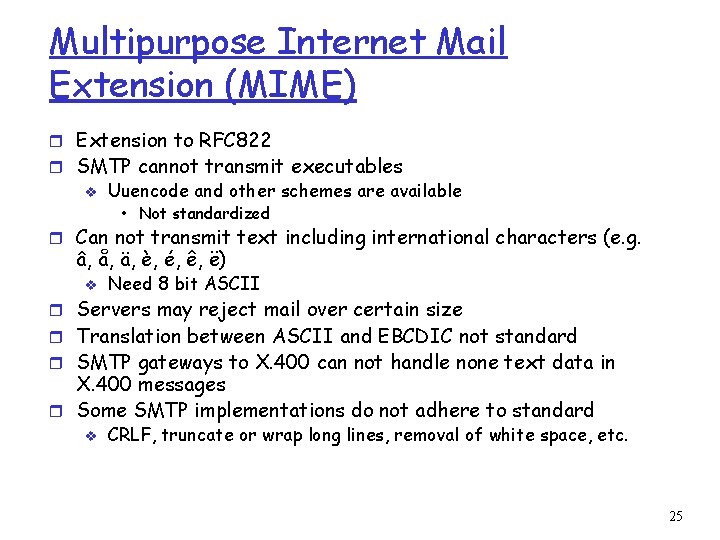 Multipurpose Internet Mail Extension (MIME)

- Extension to RFC822
- SMTP cannot transmit executables
  - Uuencode and other schemes are available
    - Not standardized
- Can not transmit text including international characters (e.g. â, å, ä, è, é, ê, ë)
  - Need 8 bit ASCII
- Servers may reject mail over certain size
- Translation between ASCII and EBCDIC not standard
- SMTP gateways to X.400 can not handle none text data in X.400 messages
- Some SMTP implementations do not adhere to standard
  - CRLF, truncate or wrap long lines, removal of white space, etc.

25